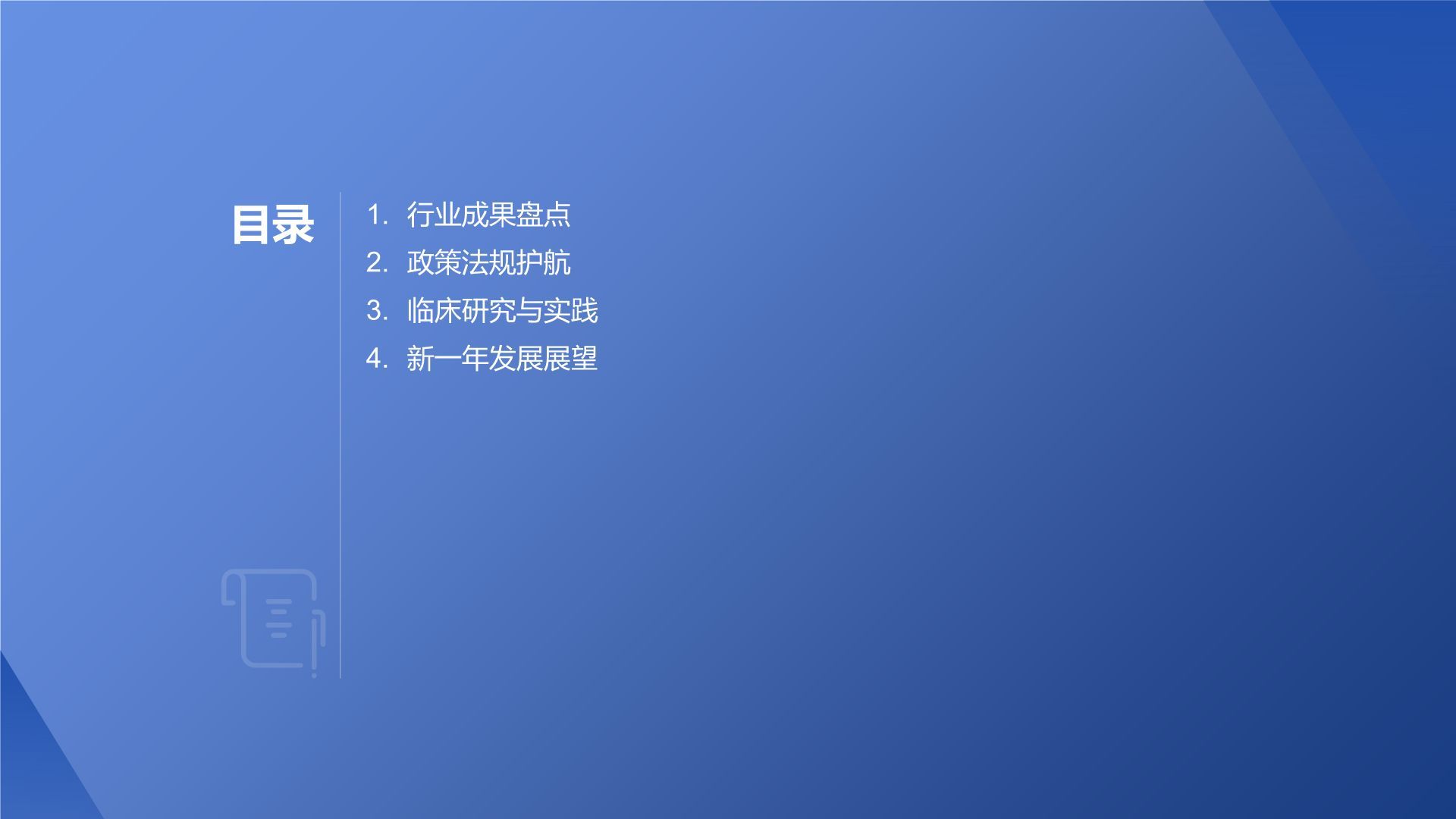 目录

1. 行业成果盘点
2. 政策法规护航
3. 临床研究与实践
4. 新一年发展展望